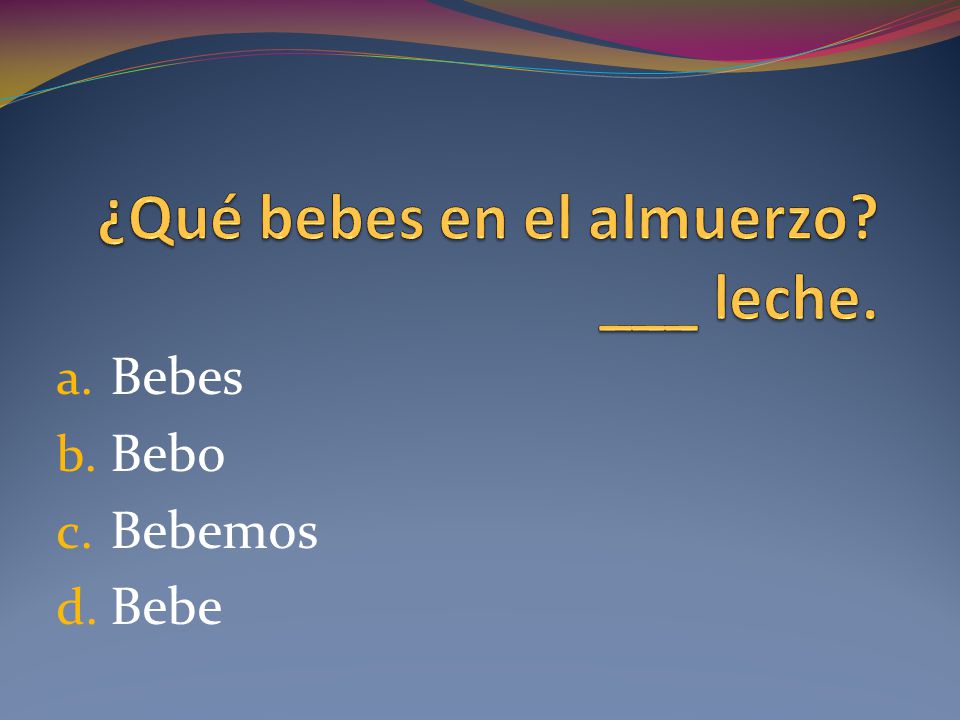 ¿Qué bebes en el almuerzo? ___ leche.

a. Bebes
b. Bebo
c. Bebemos
d. Bebe